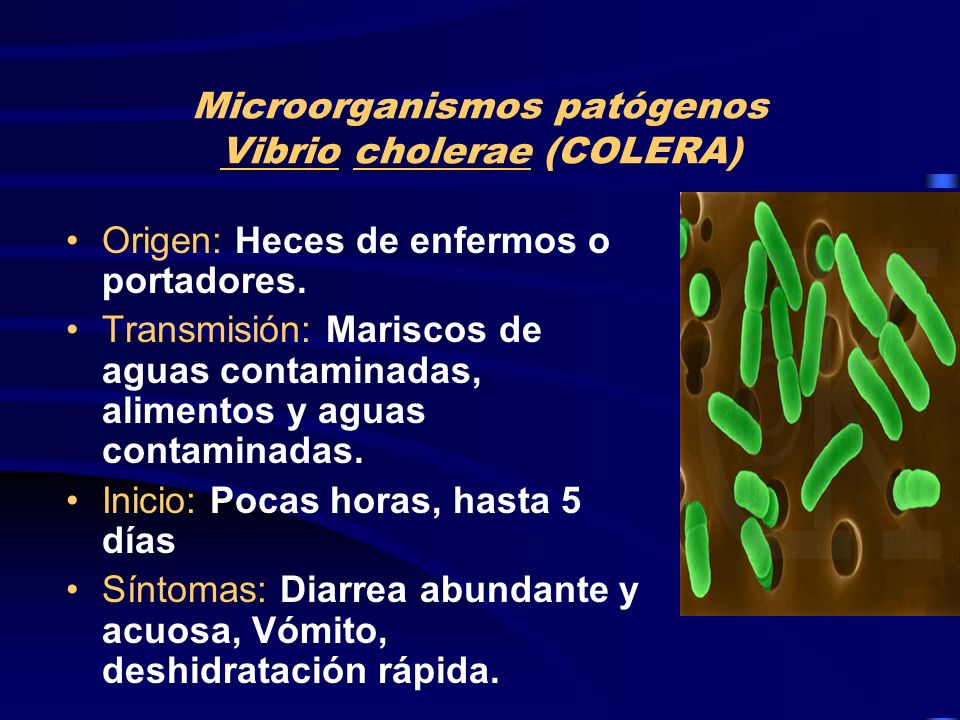 Microorganismos patógenos
Vibrio cholerae (COLERA)

• Origen: Heces de enfermos o portadores.
• Transmisión: Mariscos de aguas contaminadas, alimentos y aguas contaminadas.
• Inicio: Pocas horas, hasta 5 días
• Síntomas: Diarrea abundante y acuosa, Vómito, deshidratación rápida.